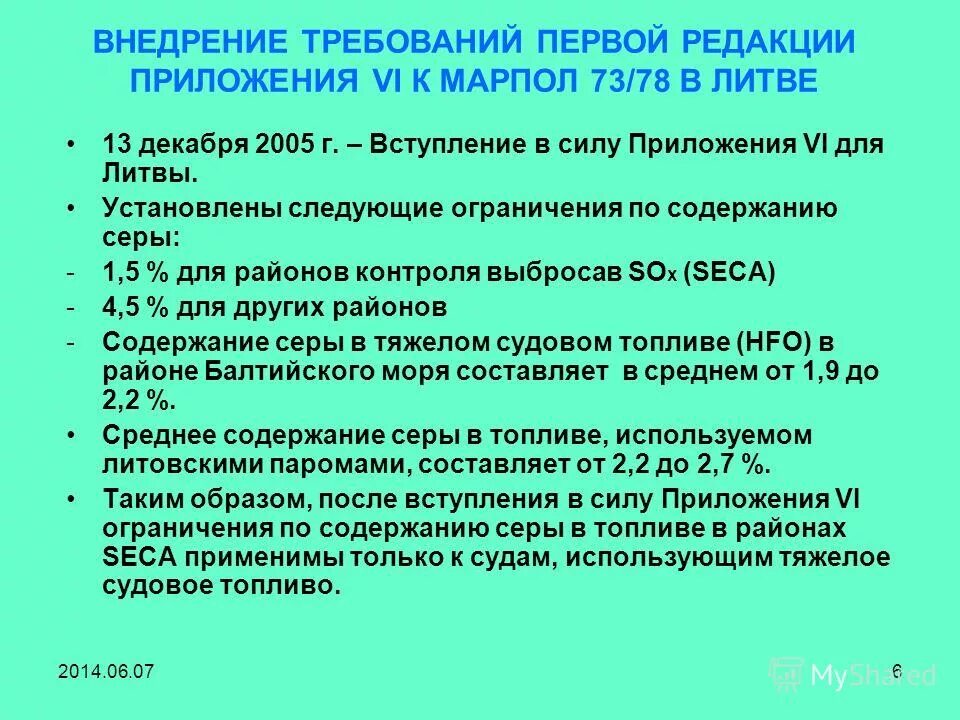 ВНЕДРЕНИЕ ТРЕБОВАНИЙ ПЕРВОЙ РЕДАКЦИИ ПРИЛОЖЕНИЯ VI К МАРПОЛ 73/78 В ЛИТВЕ

• 13 декабря 2005 г. – Вступление в силу Приложения VI для Литвы.
• Установлены следующие ограничения по содержанию серы:
- 1,5 % для районов контроля выбросав $SO_x$ (SECA)
- 4,5 % для других районов
- Содержание серы в тяжелом судовом топливе (HFO) в районе Балтийского моря составляет в среднем от 1,9 до 2,2 %.
• Среднее содержание серы в топливе, используемом литовскими паромами, составляет от 2,2 до 2,7 %.
• Таким образом, после вступления в силу Приложения VI ограничения по содержанию серы в топливе в районах SECA применимы только к судам, использующим тяжелое судовое топливо.

2014.06.07

6

MyShared